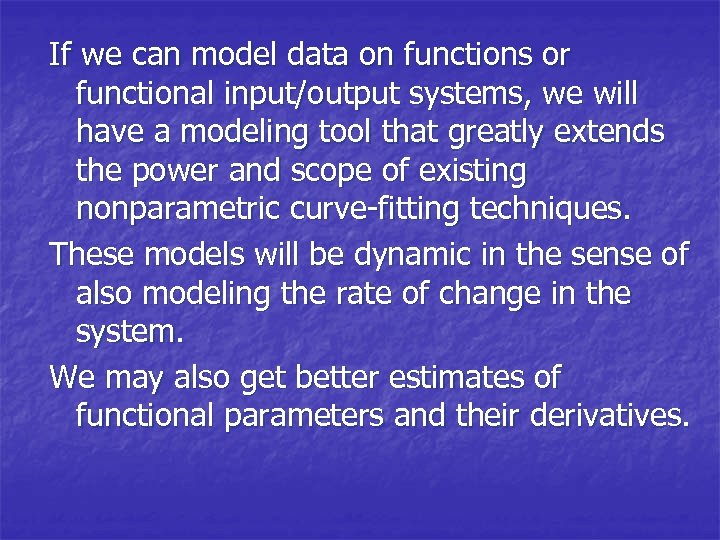 If we can model data on functions or functional input/output systems, we will have a modeling tool that greatly extends the power and scope of existing nonparametric curve-fitting techniques.

These models will be dynamic in the sense of also modeling the rate of change in the system.

We may also get better estimates of functional parameters and their derivatives.